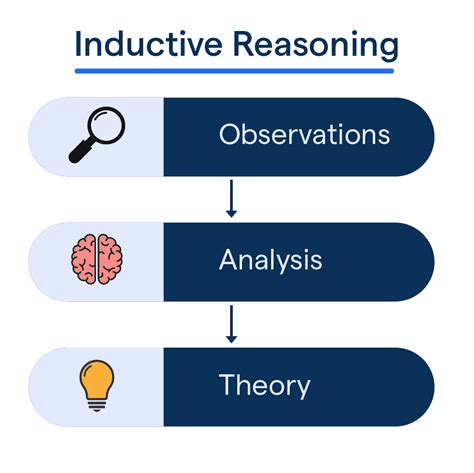 Inductive Reasoning

Observations

Analysis

Theory